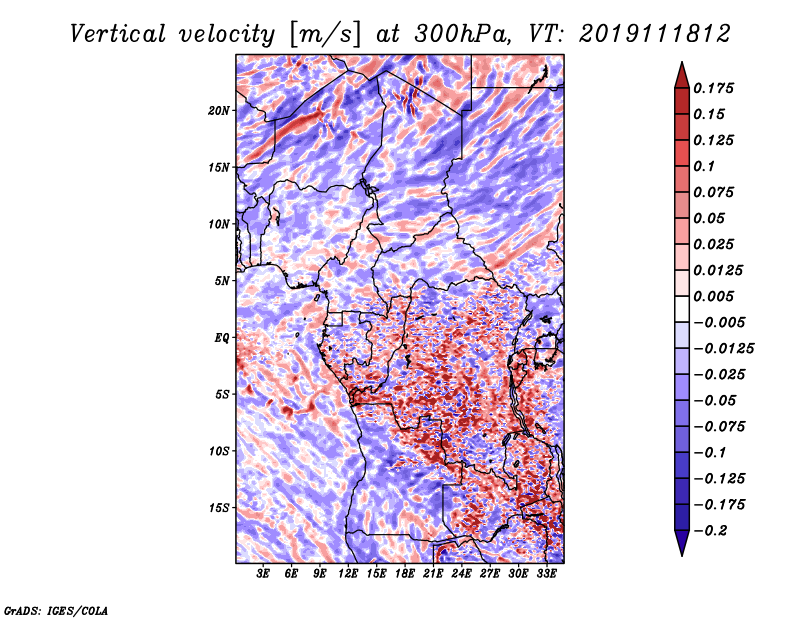 Vertical velocity [m/s] at 300hPa, VT: 2019111812

20N
15N
10N
5N
EQ
5S
10S
15S

3E 6E 9E 12E 15E 18E 21E 24E 27E 30E 33E

0.175
0.15
0.125
0.1
0.075
0.05
0.025
0.0125
0.005
−0.005
−0.0125
−0.025
−0.05
−0.075
−0.1
−0.125
−0.175
−0.2

GrADS: IGES/COLA